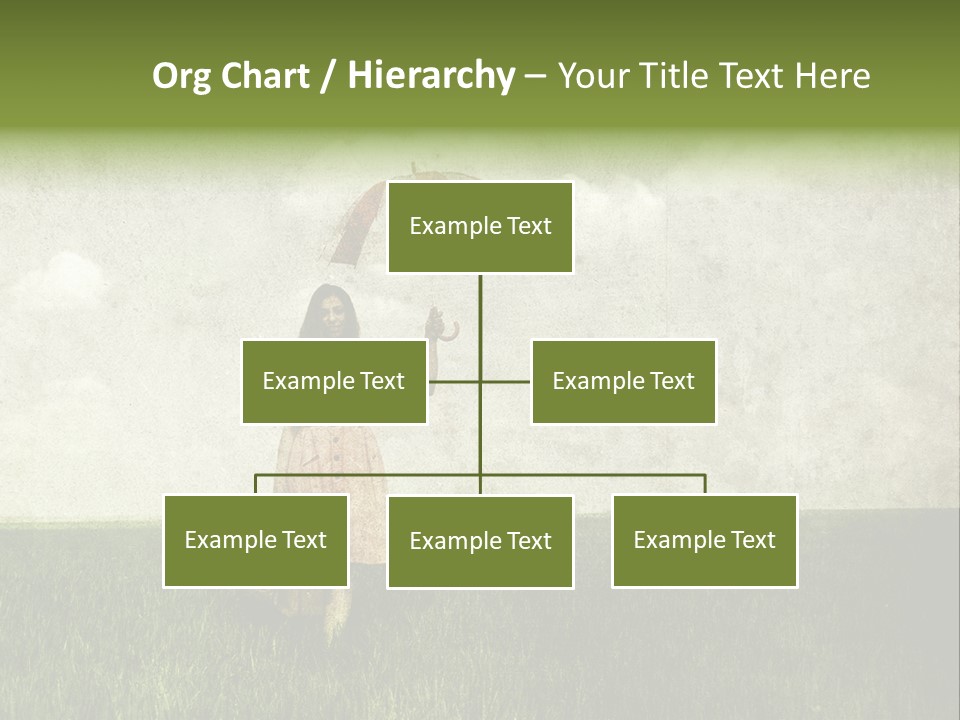 Org Chart / Hierarchy – Your Title Text Here

Example Text

Example Text

Example Text

Example Text

Example Text

Example Text